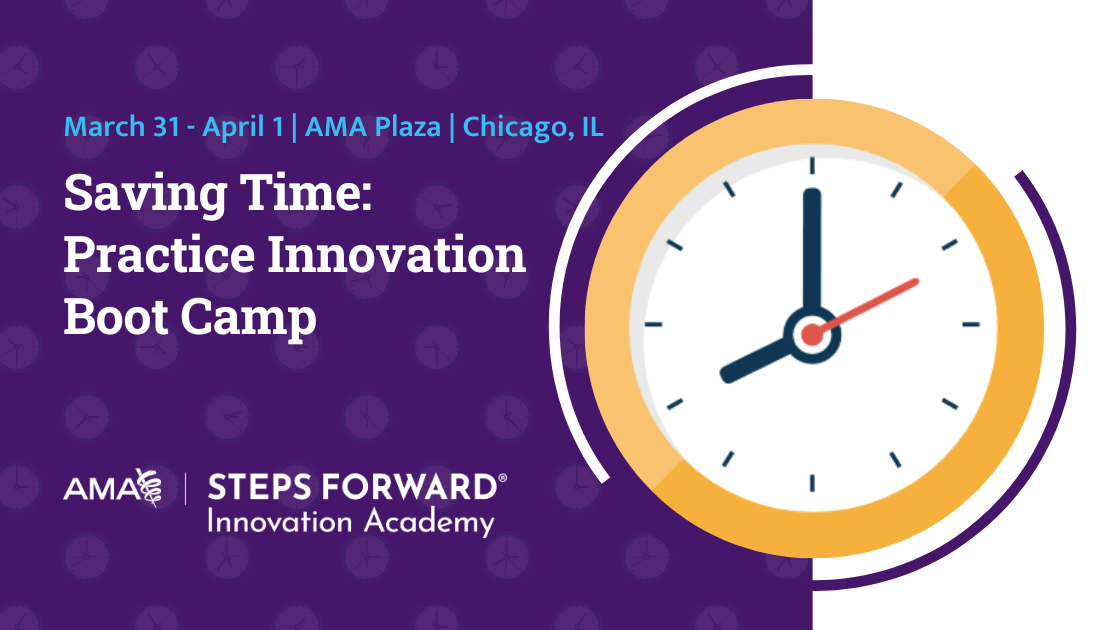 March 31 - April 1 | AMA Plaza | Chicago, IL

Saving Time: Practice Innovation Boot Camp

AMA | STEPS FORWARD®
Innovation Academy